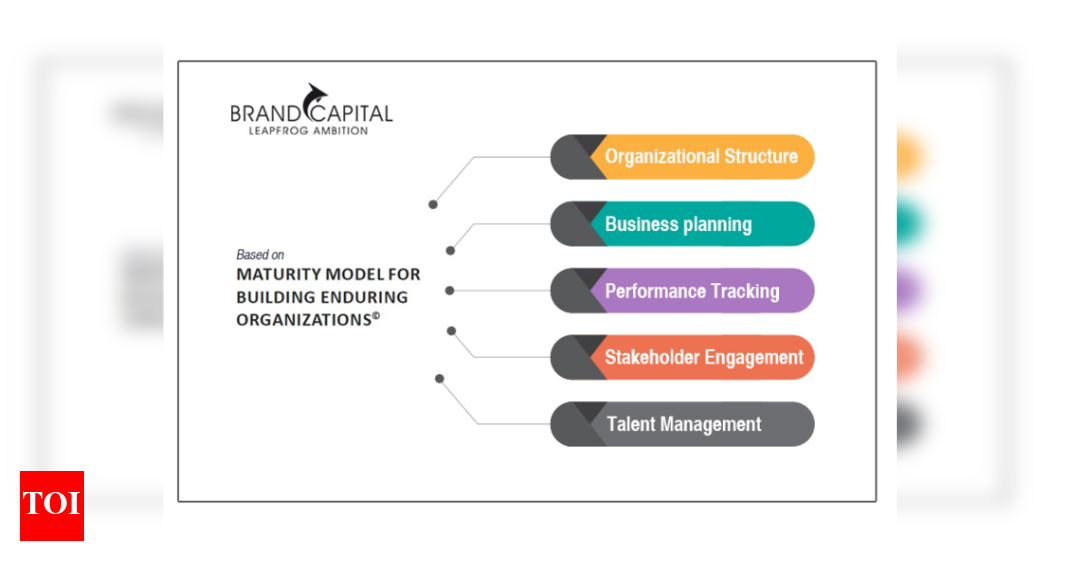 BRAND CAPITAL
LEAPFROG AMBITION

Based on
MATURITY MODEL FOR BUILDING ENDURING ORGANIZATIONS©

Organizational Structure

Business planning

Performance Tracking

Stakeholder Engagement

Talent Management

TOI